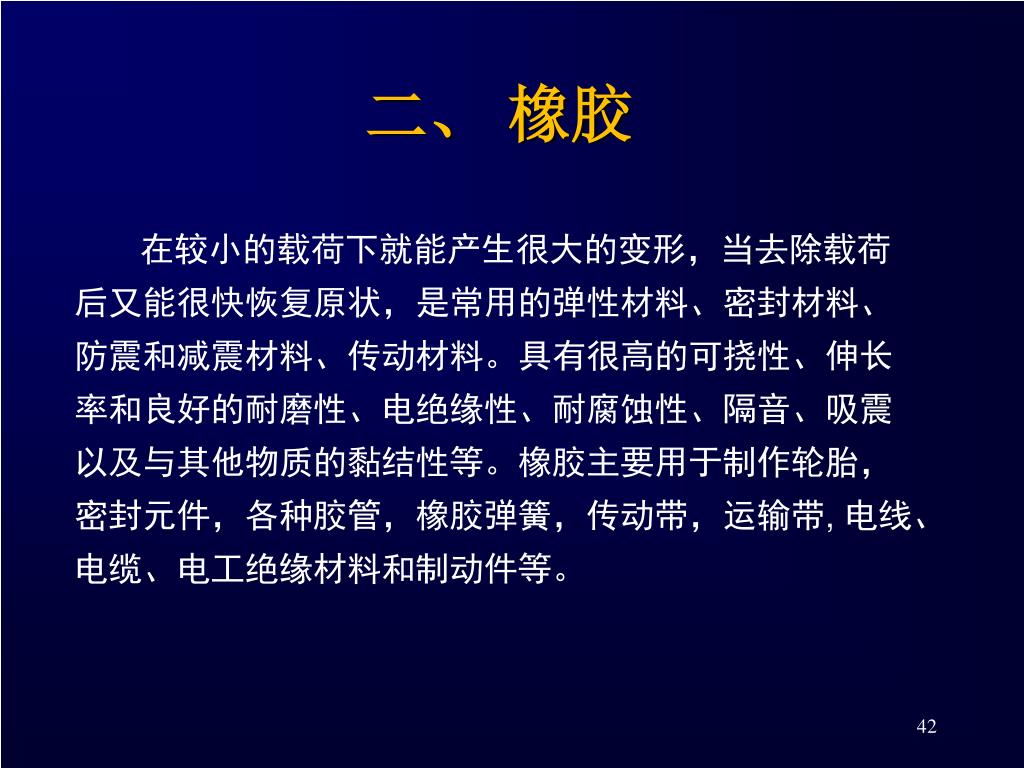 二、 橡胶

在较小的载荷下就能产生很大的变形，当去除载荷后又能很快恢复原状，是常用的弹性材料、密封材料、防震和减震材料、传动材料。具有很高的可挠性、伸长率和良好的耐磨性、电绝缘性、耐腐蚀性、隔音、吸震以及与其他物质的黏结性等。橡胶主要用于制作轮胎，密封元件，各种胶管，橡胶弹簧，传动带，运输带, 电线、电缆、电工绝缘材料和制动件等。

42